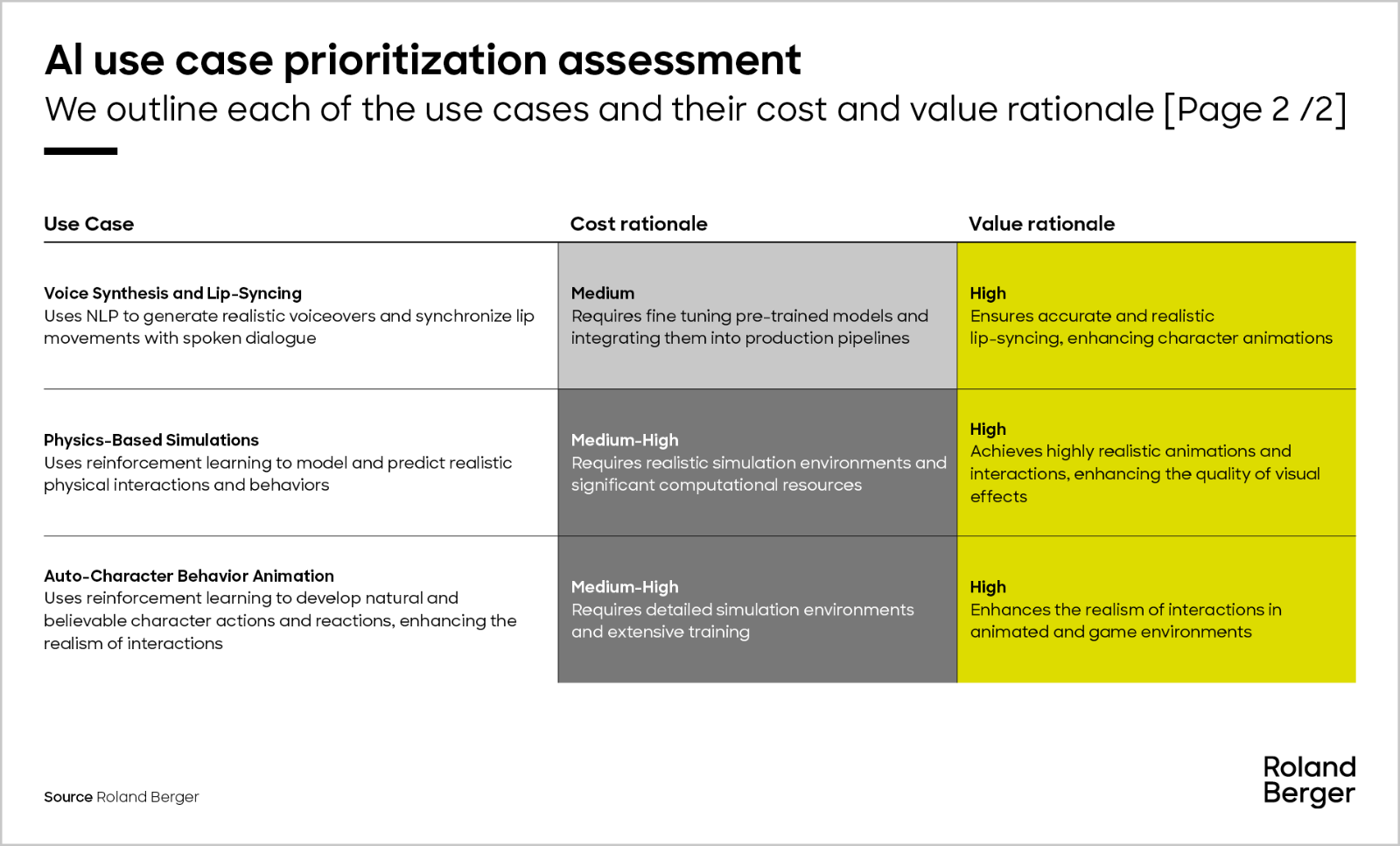 AI use case prioritization assessment

We outline each of the use cases and their cost and value rationale [Page 2 /2]

| Use Case | Cost rationale | Value rationale |
|---|---|---|
| Voice Synthesis and Lip-Syncing Uses NLP to generate realistic voiceovers and synchronize lip movements with spoken dialogue | Medium Requires fine tuning pre-trained models and integrating them into production pipelines | High Ensures accurate and realistic lip-syncing, enhancing character animations |
| Physics-Based Simulations Uses reinforcement learning to model and predict realistic physical interactions and behaviors | Medium-High Requires realistic simulation environments and significant computational resources | High Achieves highly realistic animations and interactions, enhancing the quality of visual effects |
| Auto-Character Behavior Animation Uses reinforcement learning to develop natural and believable character actions and reactions, enhancing the realism of interactions | Medium-High Requires detailed simulation environments and extensive training | High Enhances the realism of interactions in animated and game environments |

Source Roland Berger

Roland Berger